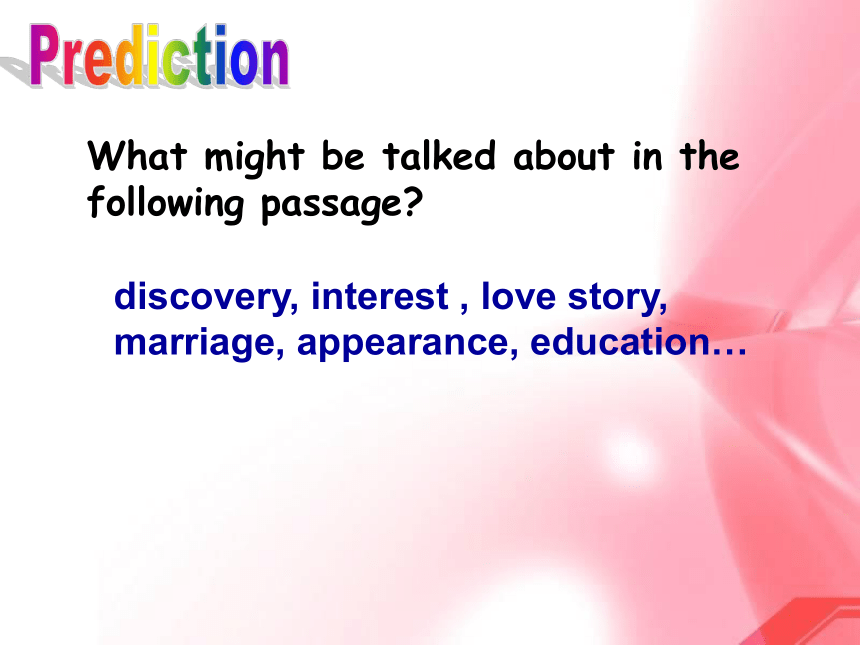 Prediction

What might be talked about in the following passage?

discovery, interest , love story, marriage, appearance, education…